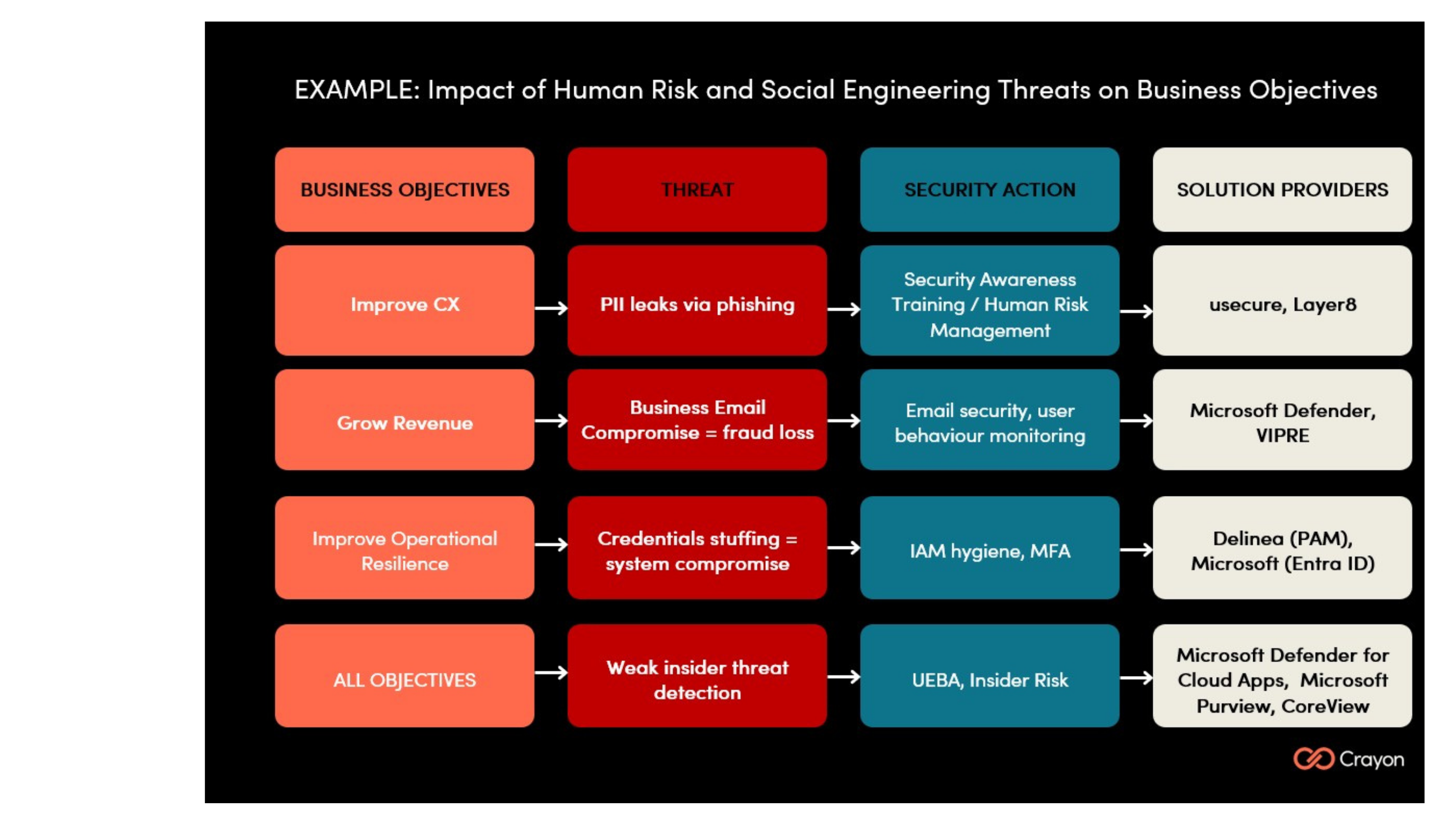 EXAMPLE: Impact of Human Risk and Social Engineering Threats on Business Objectives

| BUSINESS OBJECTIVES | THREAT | SECURITY ACTION | SOLUTION PROVIDERS |
|---|---|---|---|
| Improve CX | PII leaks via phishing | Security Awareness Training / Human Risk Management | usecure, Layer8 |
| Grow Revenue | Business Email Compromise = fraud loss | Email security, user behaviour monitoring | Microsoft Defender, VIPRE |
| Improve Operational Resilience | Credentials stuffing = system compromise | IAM hygiene, MFA | Delinea (PAM), Microsoft (Entra ID) |
| ALL OBJECTIVES | Weak insider threat detection | UEBA, Insider Risk | Microsoft Defender for Cloud Apps, Microsoft Purview, CoreView |

Crayon